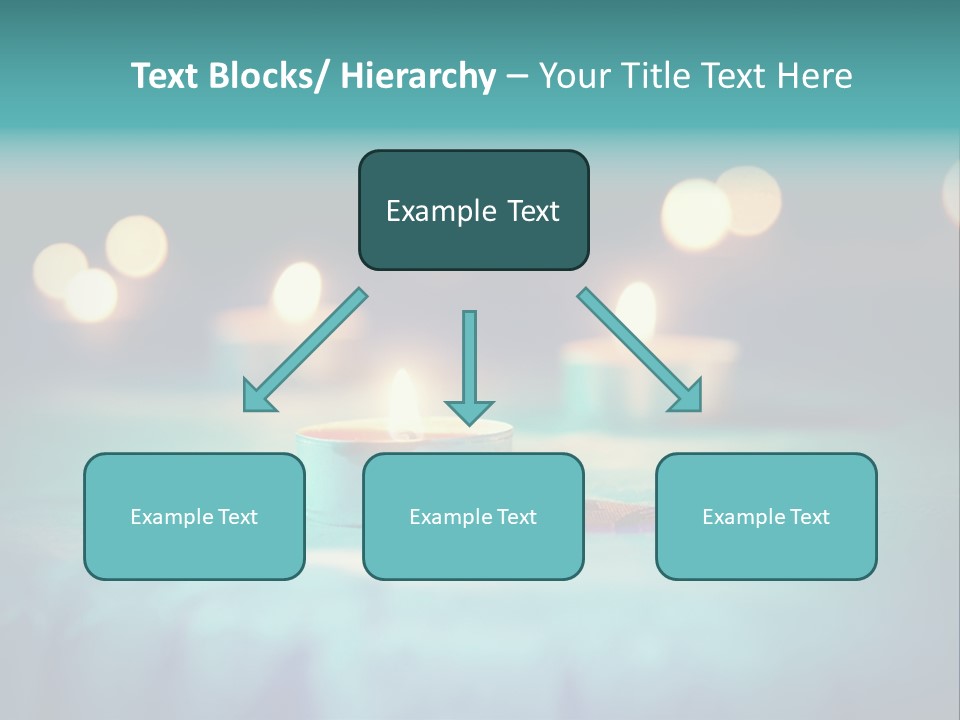 Text Blocks/ Hierarchy – Your Title Text Here

Example Text

Example Text

Example Text

Example Text